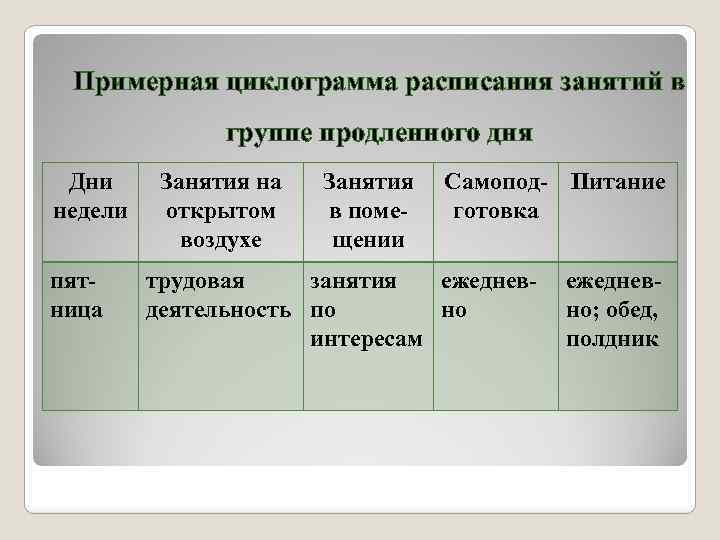 Примерная циклограмма расписания занятий в группе продленного дня

| Дни недели | Занятия на открытом воздухе | Занятия в помещении | Самоподготовка | Питание |
|---|---|---|---|---|
| пятница | трудовая деятельность | занятия по интересам | ежедневно | ежедневно; обед, полдник |